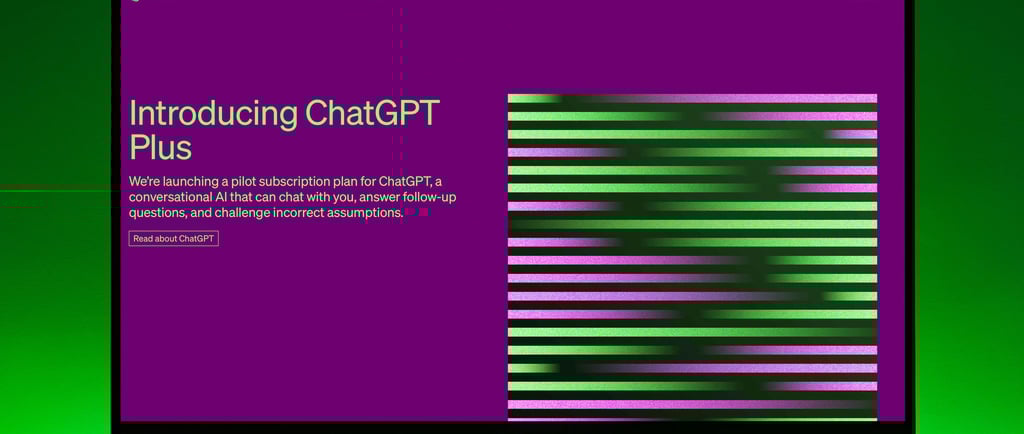 Introducing ChatGPT Plus

We're launching a pilot subscription plan for ChatGPT, a conversational AI that can chat with you, answer follow-up questions, and challenge incorrect assumptions.

Read about ChatGPT